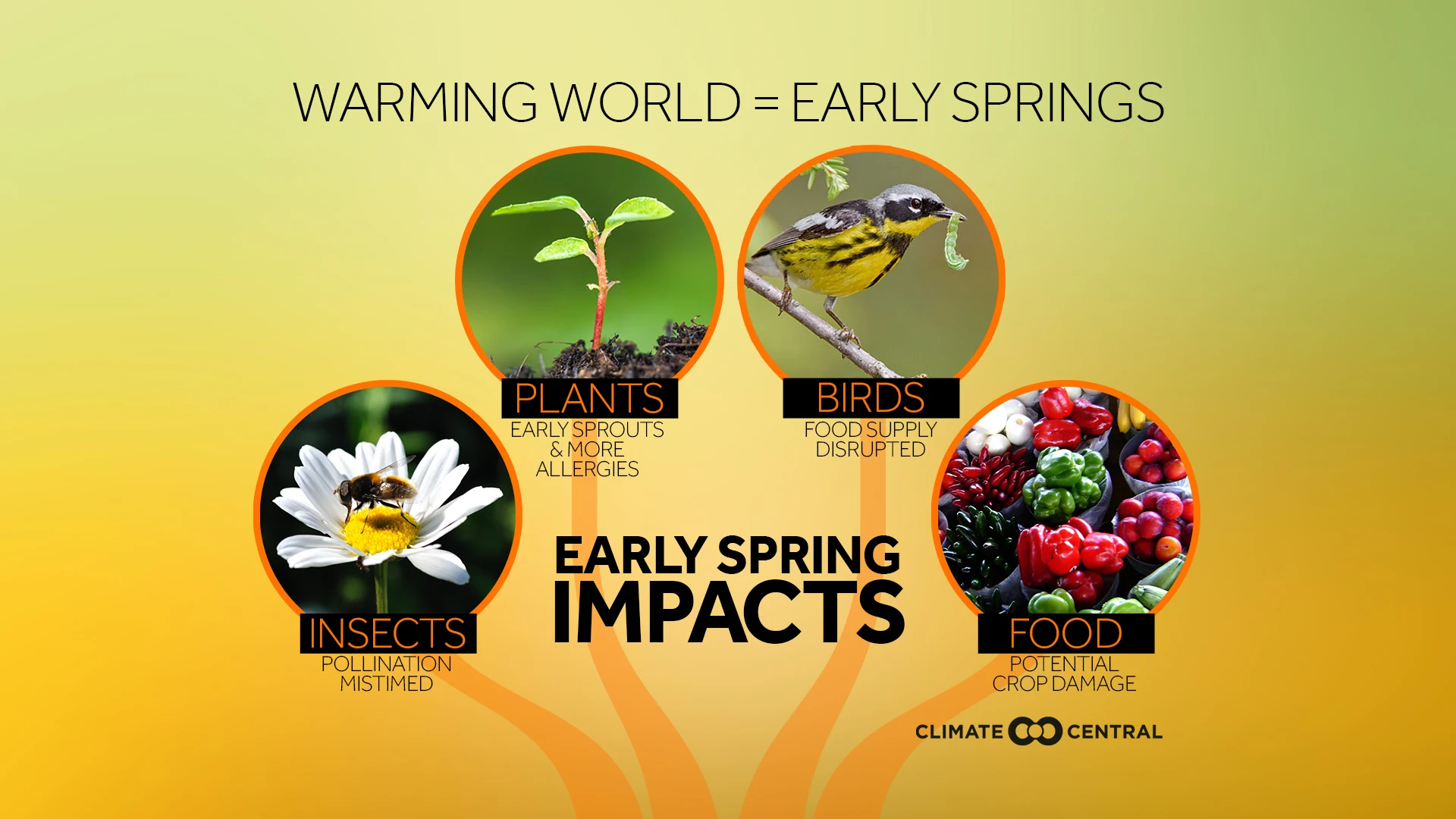 WARMING WORLD = EARLY SPRINGS

PLANTS
EARLY SPROUTS & MORE ALLERGIES

BIRDS
FOOD SUPPLY DISRUPTED

INSECTS
POLLINATION MISTIMED

EARLY SPRING IMPACTS

FOOD
POTENTIAL CROP DAMAGE

CLIMATE CENTRAL